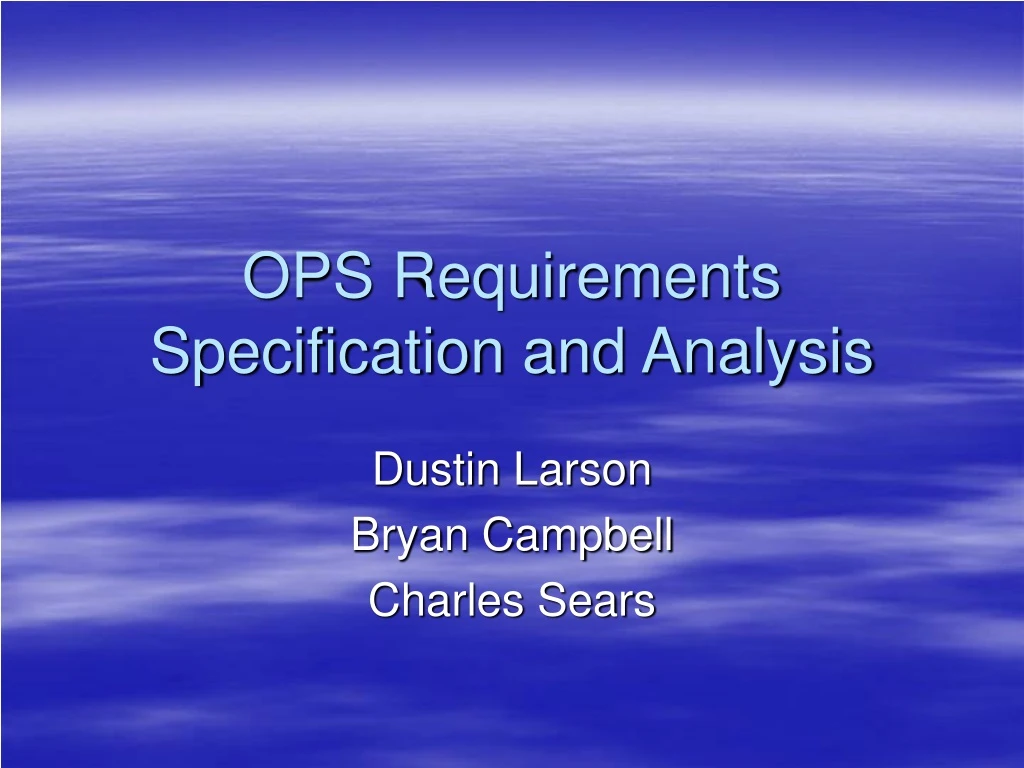 OPS Requirements Specification and Analysis

Dustin Larson
Bryan Campbell
Charles Sears